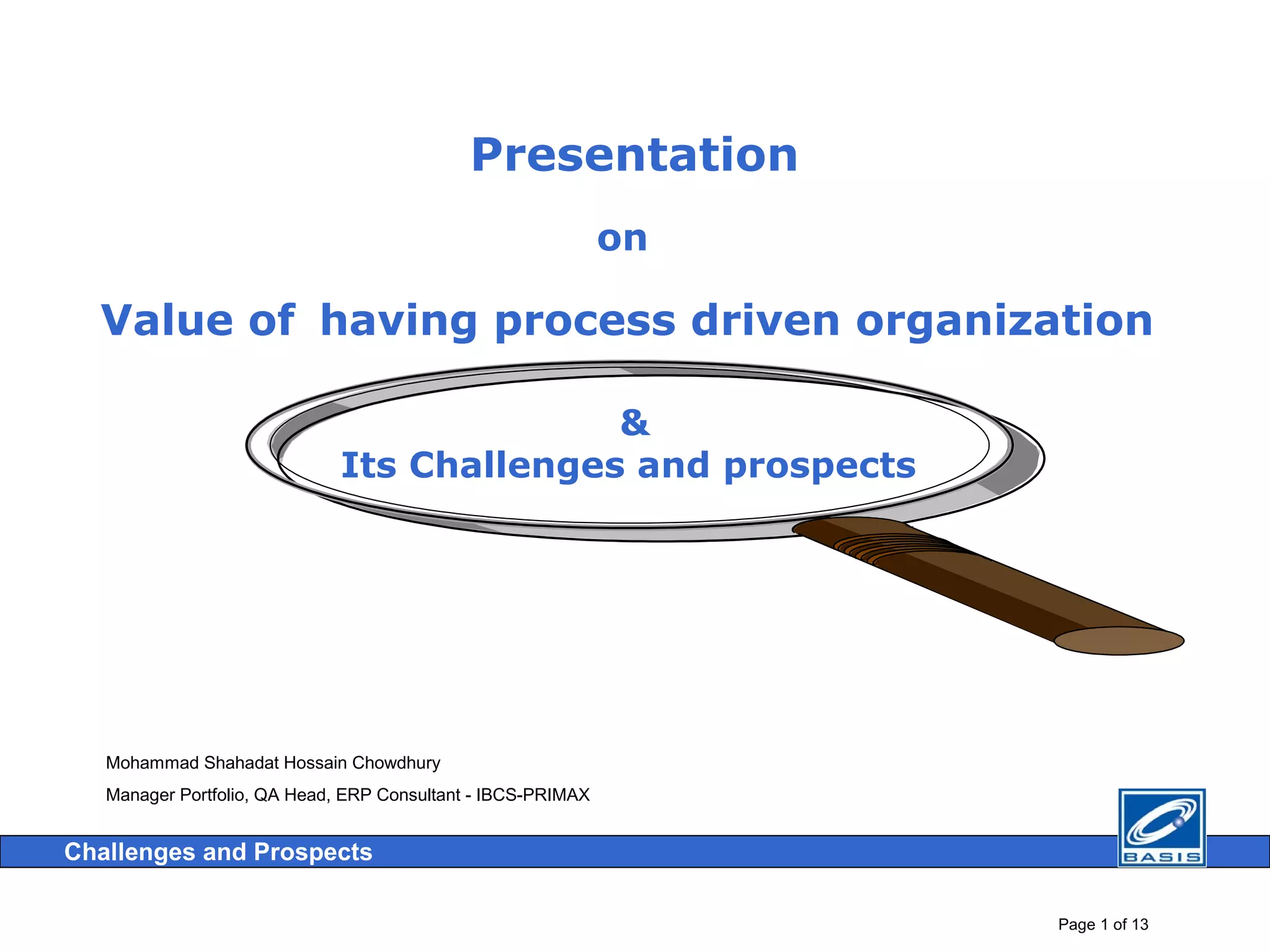 Presentation

on

Value of having process driven organization

&
Its Challenges and prospects

Mohammad Shahadat Hossain Chowdhury

Manager Portfolio, QA Head, ERP Consultant - IBCS-PRIMAX

Challenges and Prospects

BASIS

Page 1 of 13